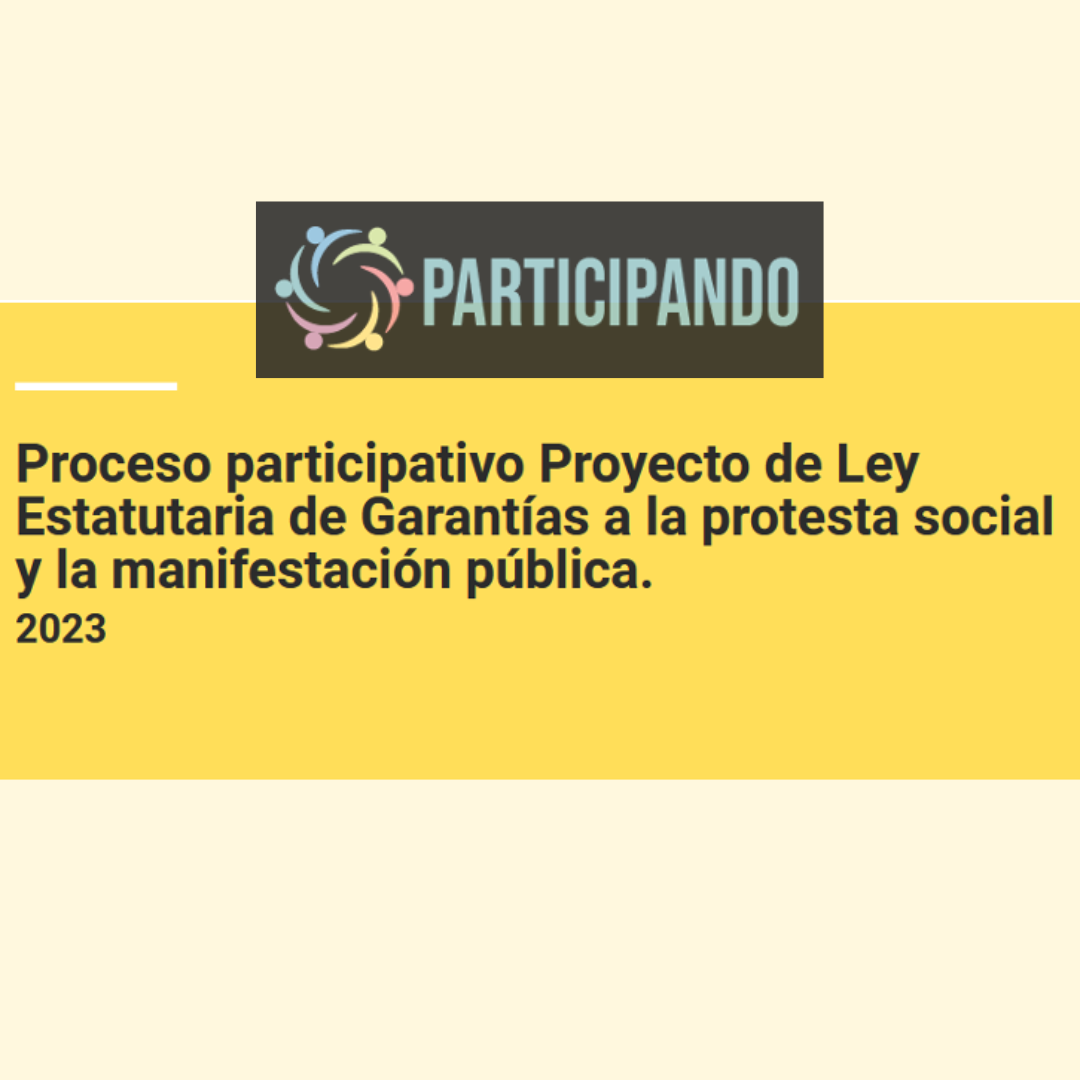 PARTICIPANDO

Proceso participativo Proyecto de Ley Estatutaria de Garantías a la protesta social y la manifestación pública.

2023